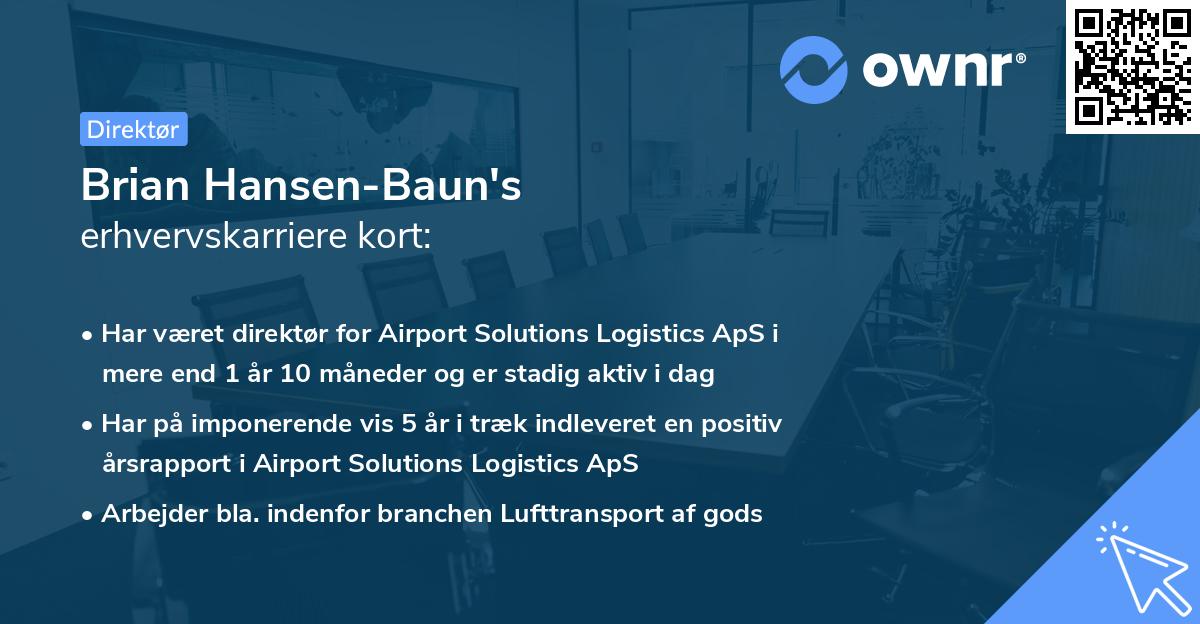 ownr®

Direktør

Brian Hansen-Baun's
erhvervskarriere kort:

• Har været direktør for Airport Solutions Logistics ApS i mere end 1 år 10 måneder og er stadig aktiv i dag

• Har på imponerende vis 5 år i træk indleveret en positiv årsrapport i Airport Solutions Logistics ApS

• Arbejder bla. indenfor branchen Lufttransport af gods